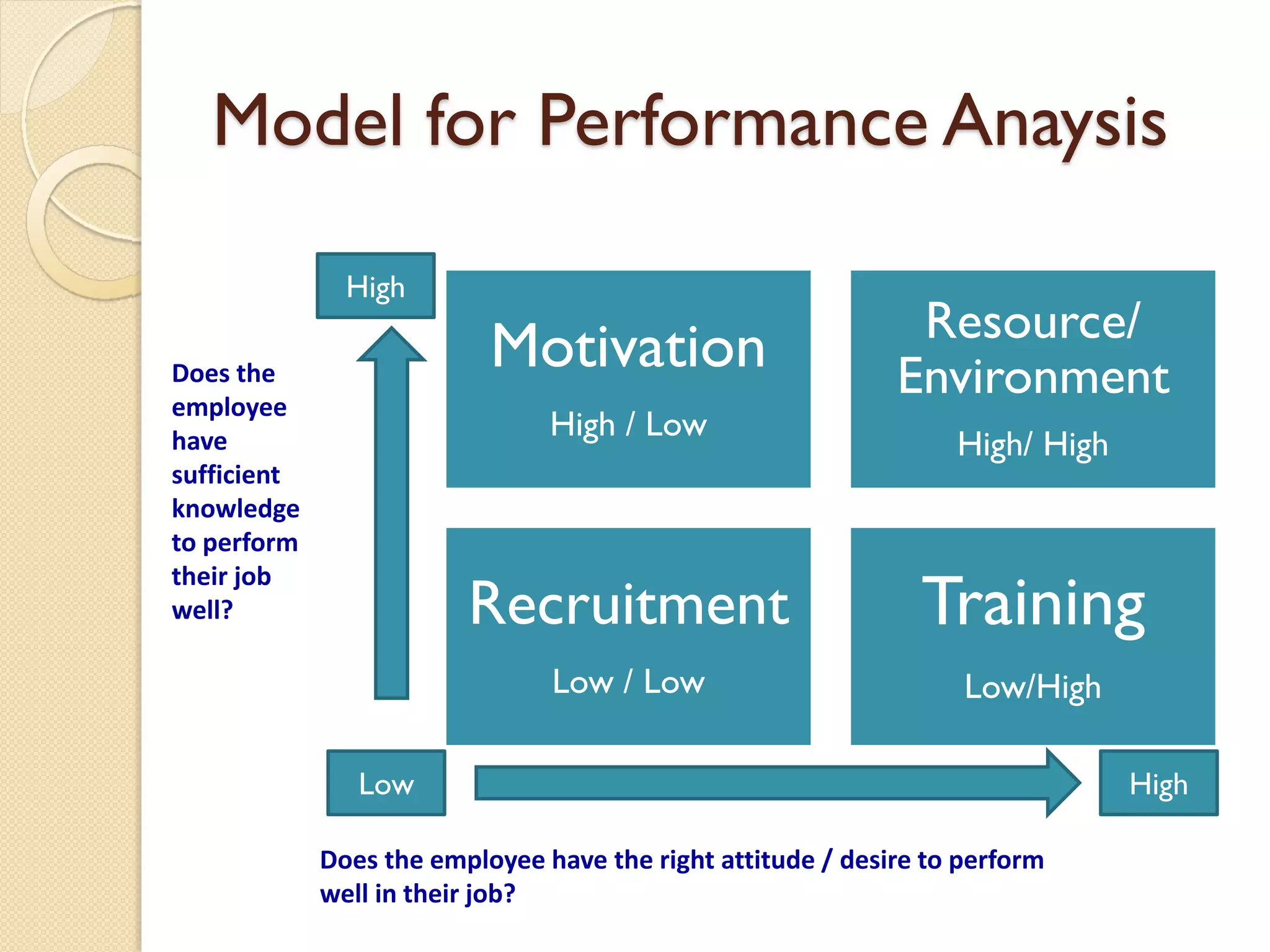 Model for Performance Anaysis

Does the employee have sufficient knowledge to perform their job well?

High

Motivation

High / Low

Resource/ Environment

High/ High

Recruitment

Low / Low

Training

Low/High

Low

High

Does the employee have the right attitude / desire to perform well in their job?